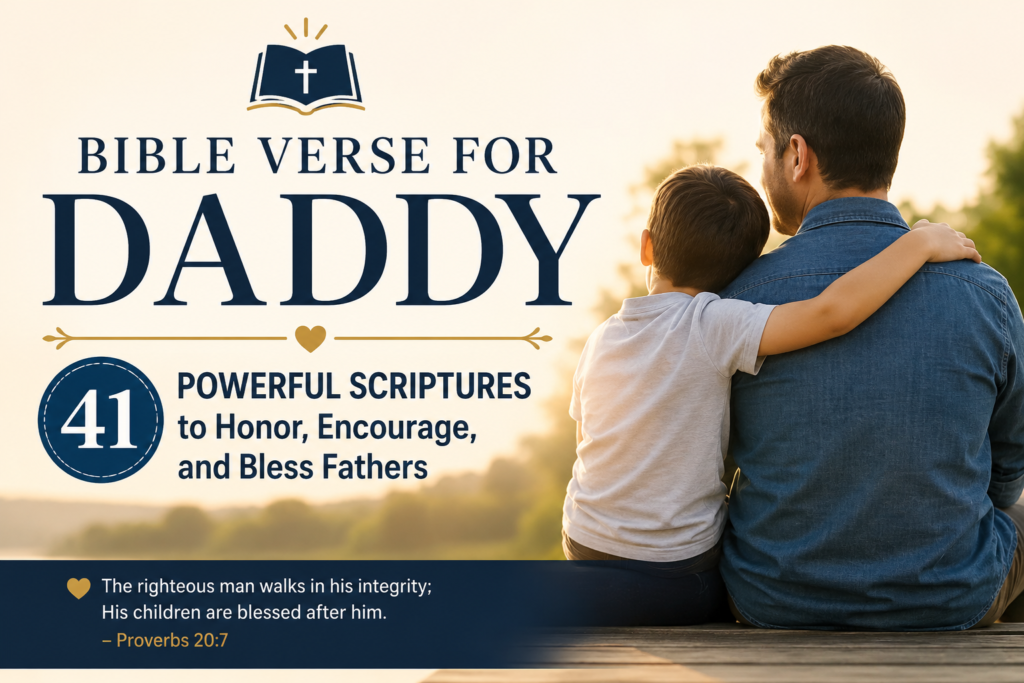 BIBLE VERSE FOR
DADDY

41
POWERFUL SCRIPTURES
to Honor, Encourage,
and Bless Fathers

The righteous man walks in his integrity;
His children are blessed after him.
– Proverbs 20:7